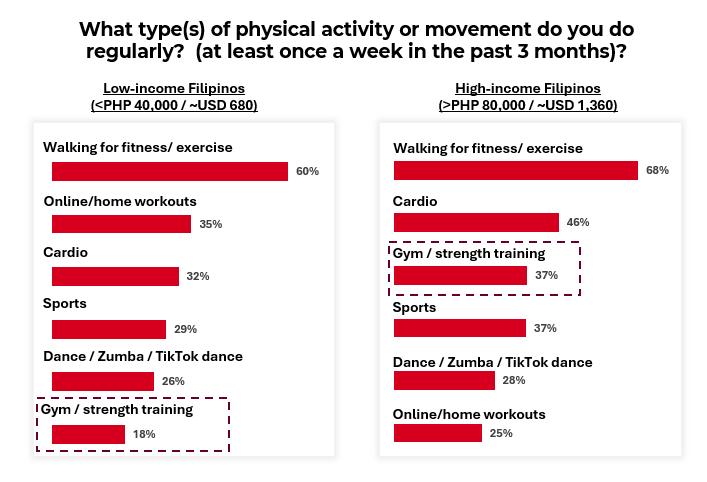 What type(s) of physical activity or movement do you do regularly? (at least once a week in the past 3 months)?

Low-income Filipinos
(<PHP 40,000 / ~USD 680)

Walking for fitness/ exercise
60%

Online/home workouts
35%

Cardio
32%

Sports
29%

Dance / Zumba / TikTok dance
26%

Gym / strength training
18%

High-income Filipinos
(>PHP 80,000 / ~USD 1,360)

Walking for fitness/ exercise
68%

Cardio
46%

Gym / strength training
37%

Sports
37%

Dance / Zumba / TikTok dance
28%

Online/home workouts
25%